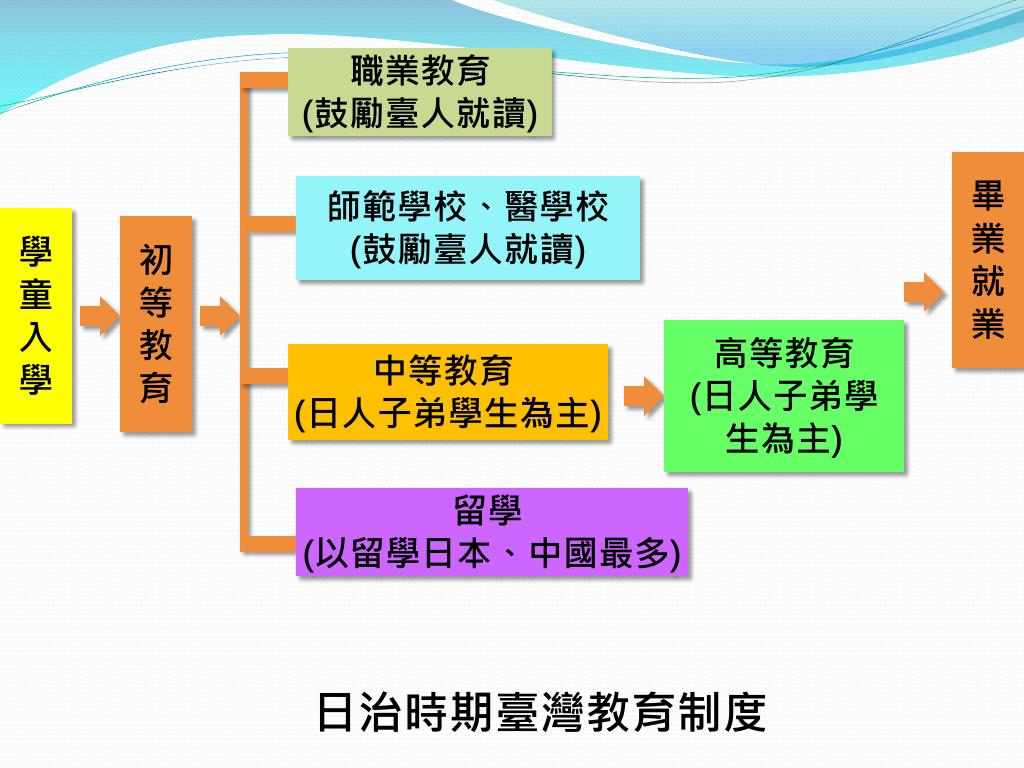 學童入學

初等教育

職業教育
(鼓勵臺人就讀)

師範學校、醫學校
(鼓勵臺人就讀)

中等教育
(日人子弟學生為主)

高等教育
(日人子弟學生為主)

留學
(以留學日本、中國最多)

畢業就業

日治時期臺灣教育制度